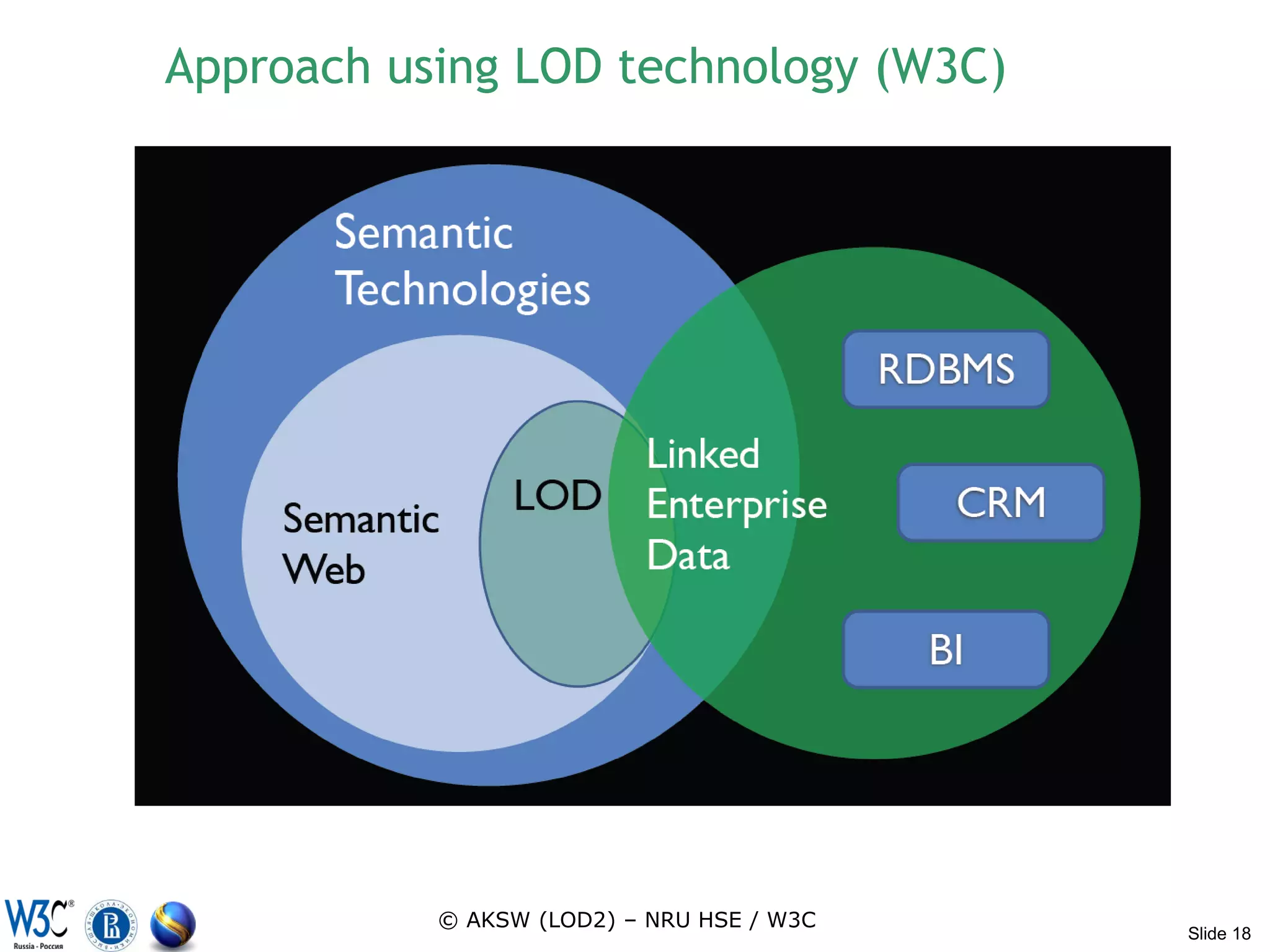 Approach using LOD technology (W3C)

Semantic Technologies

Semantic Web

LOD

Linked Enterprise Data

RDBMS

CRM

BI

W3C®
Russia - Россия

© AKSW (LOD2) – NRU HSE / W3C

Slide 18